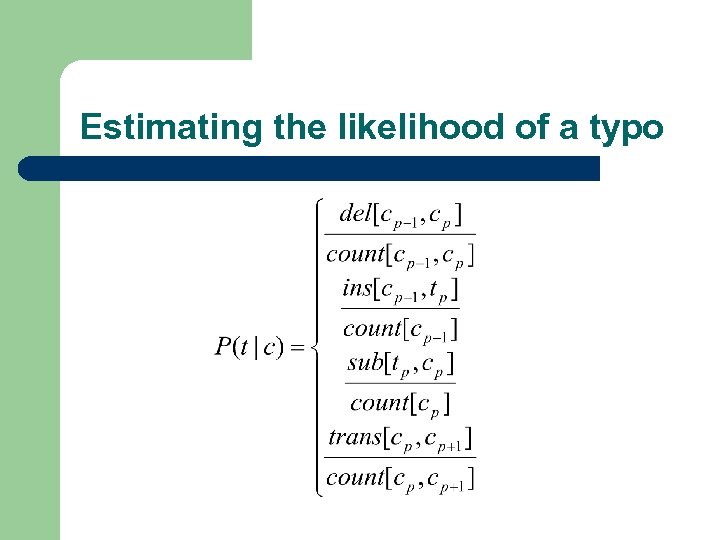 Estimating the likelihood of a typo

$P(t \mid c) = \begin{cases} \frac{del[c_{p-1}, c_p]}{count[c_{p-1}, c_p]} \\ \frac{ins[c_{p-1}, t_p]}{count[c_{p-1}]} \\ \frac{sub[t_p, c_p]}{count[c_p]} \\ \frac{trans[c_p, c_{p+1}]}{count[c_p, c_{p-1}]} \end{cases}$